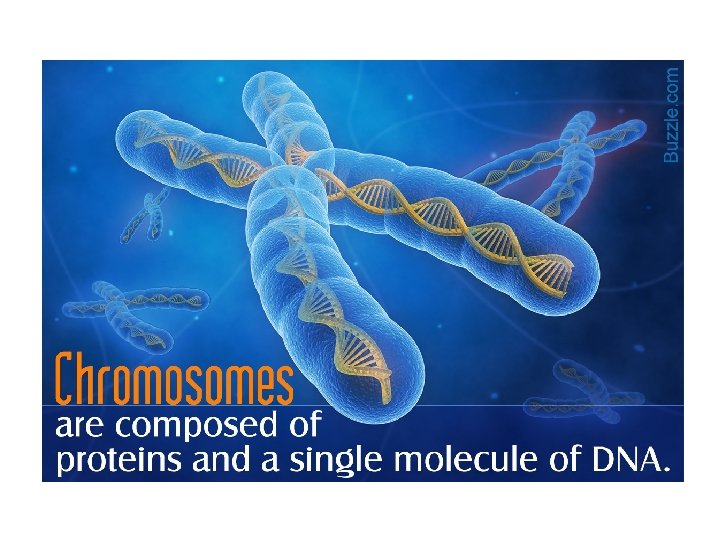 Buzzle.com

Chromosomes are composed of proteins and a single molecule of DNA.